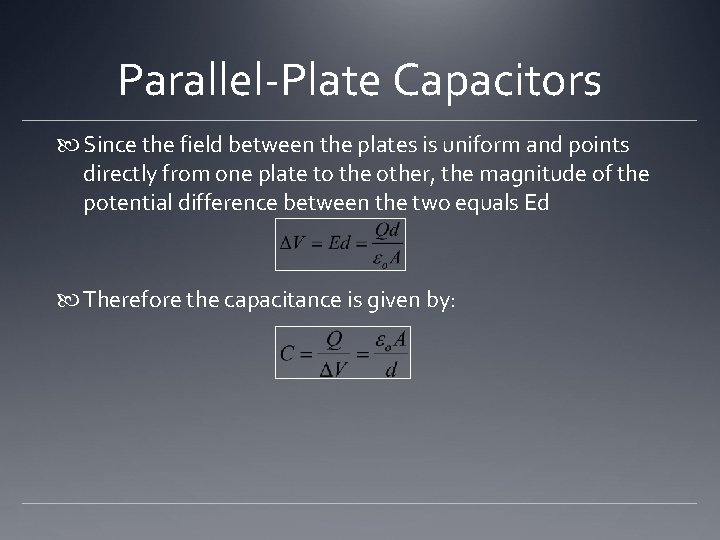 Parallel-Plate Capacitors

Since the field between the plates is uniform and points directly from one plate to the other, the magnitude of the potential difference between the two equals Ed

$\Delta V = Ed = \frac{Qd}{\varepsilon_o A}$

Therefore the capacitance is given by:

$C = \frac{Q}{\Delta V} = \frac{\varepsilon_o A}{d}$